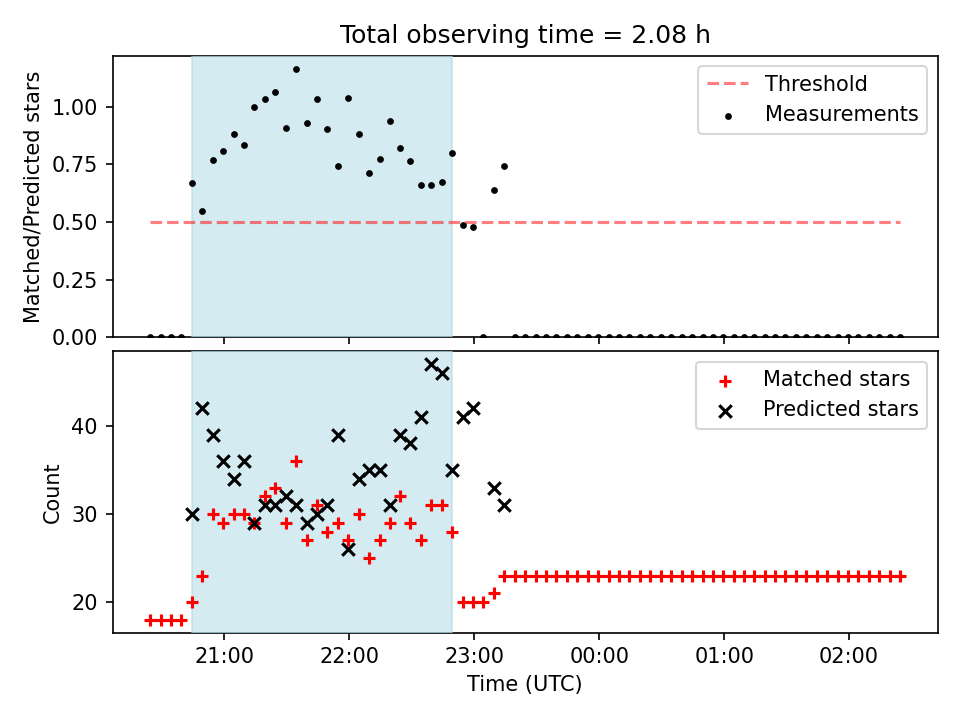 Total observing time = 2.08 h

Matched/Predicted stars

1.00
0.75
0.50
0.25
0.00

Threshold
Measurements

Count

40
30
20

Matched stars
Predicted stars

21:00
22:00
23:00
00:00
01:00
02:00

Time (UTC)